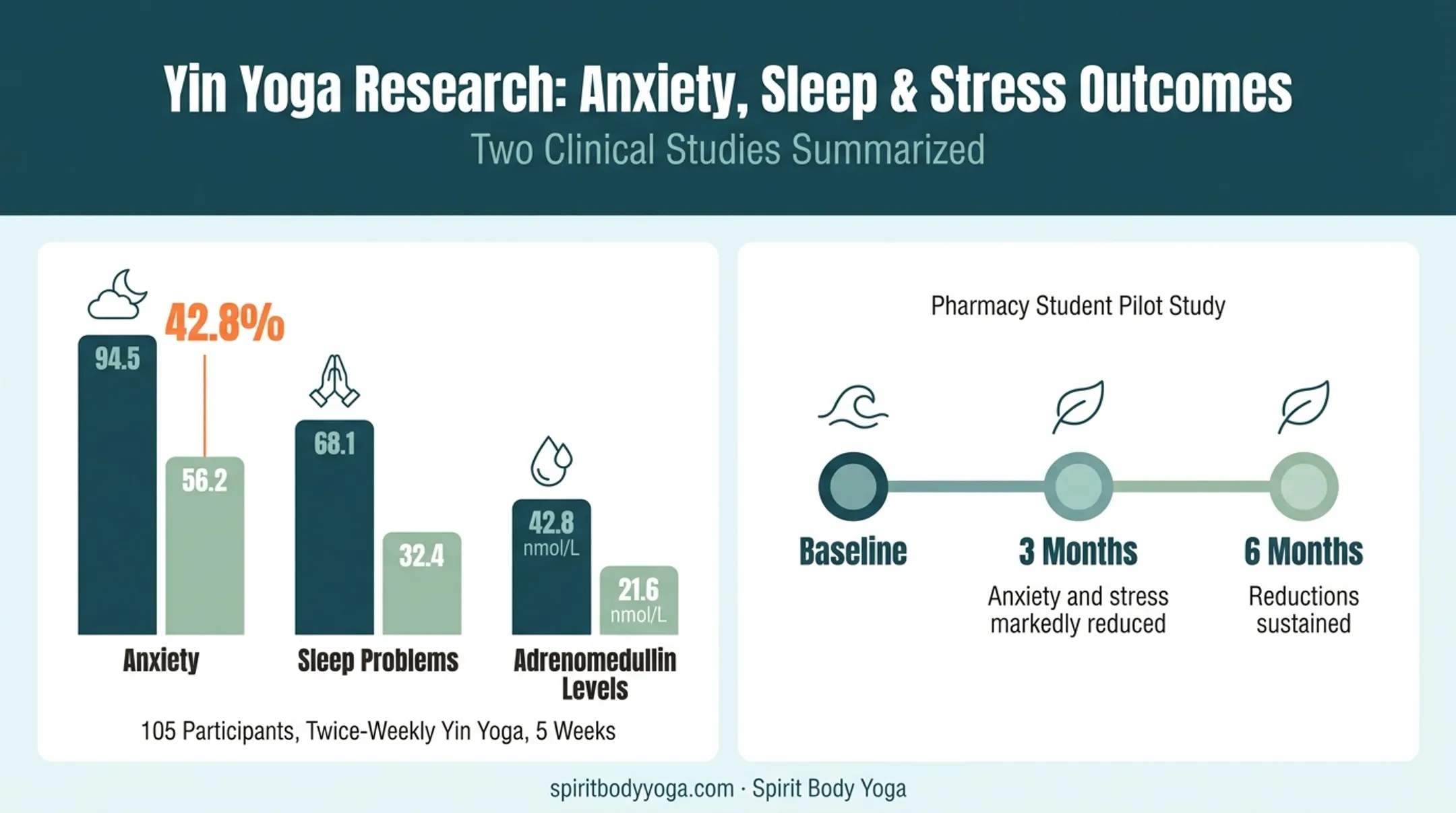 Yin Yoga Research: Anxiety, Sleep & Stress Outcomes

Two Clinical Studies Summarized

42.8%

94.5

56.2

68.1

32.4

42.8 nmol/L

21.6 nmol/L

Anxiety

Sleep Problems

Adrenomedullin Levels

105 Participants, Twice-Weekly Yin Yoga, 5 Weeks

Pharmacy Student Pilot Study

Baseline

3 Months

Anxiety and stress markedly reduced

6 Months

Reductions sustained

spiritbodyyoga.com · Spirit Body Yoga